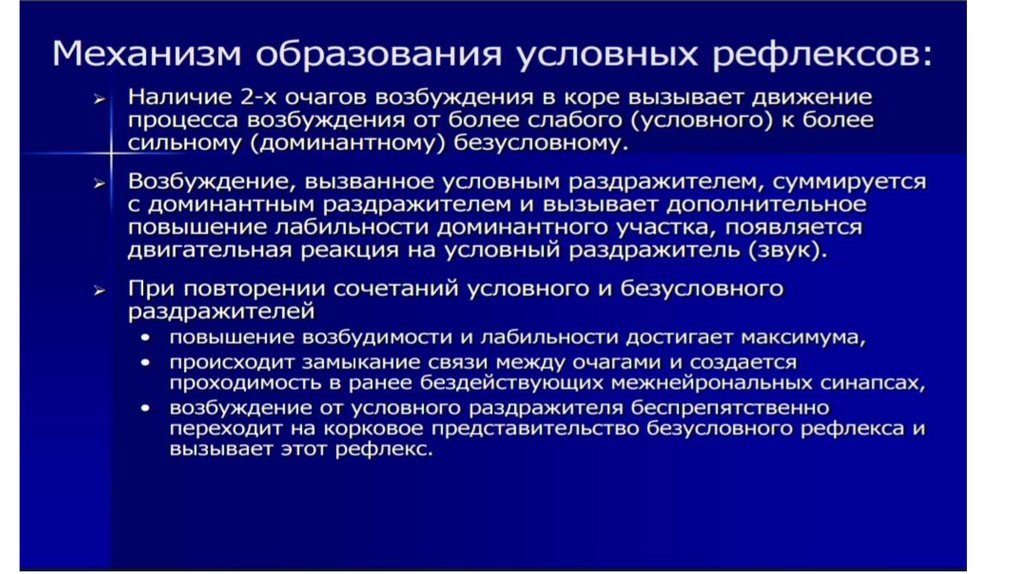 Механизм образования условных рефлексов:

➢ Наличие 2-х очагов возбуждения в коре вызывает движение процесса возбуждения от более слабого (условного) к более сильному (доминантному) безусловному.

➢ Возбуждение, вызванное условным раздражителем, суммируется с доминантным раздражителем и вызывает дополнительное повышение лабильности доминантного участка, появляется двигательная реакция на условный раздражитель (звук).

➢ При повторении сочетаний условного и безусловного раздражителей
• повышение возбудимости и лабильности достигает максимума,
• происходит замыкание связи между очагами и создается проходимость в ранее бездействующих межнейрональных синапсах,
• возбуждение от условного раздражителя беспрепятственно переходит на корковое представительство безусловного рефлекса и вызывает этот рефлекс.